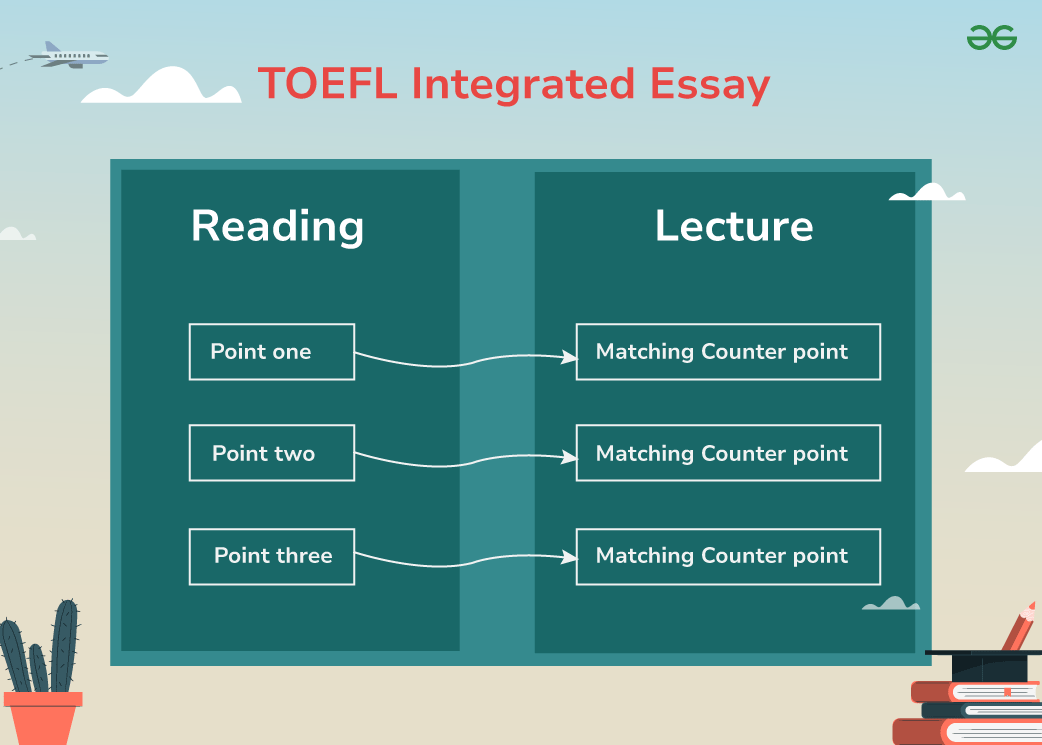 TOEFL Integrated Essay

Reading

Point one

Point two

Point three

Lecture

Matching Counter point

Matching Counter point

Matching Counter point